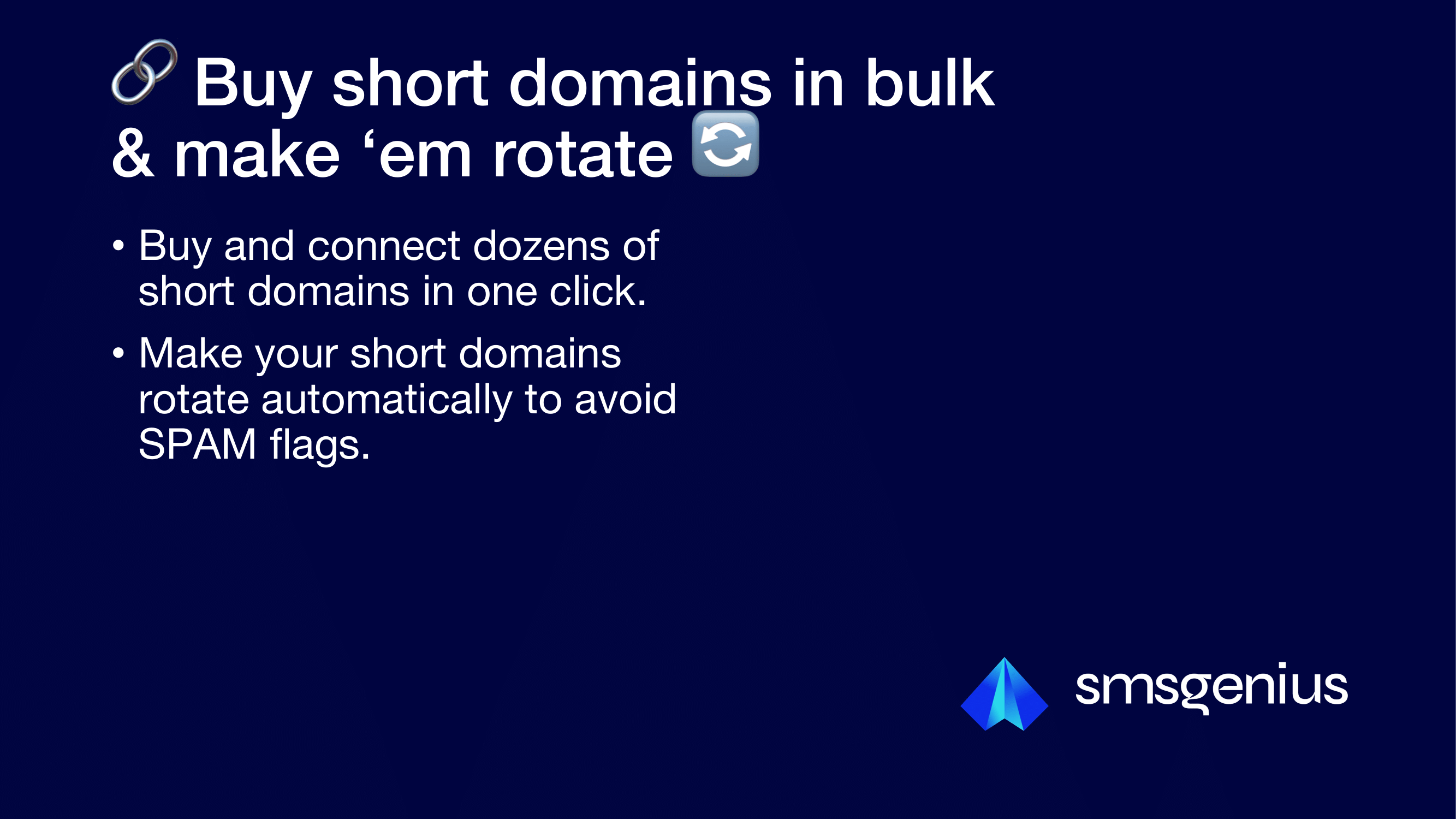 🔗 Buy short domains in bulk & make ‘em rotate 🔄

• Buy and connect dozens of short domains in one click.

• Make your short domains rotate automatically to avoid SPAM flags.

smsgenius